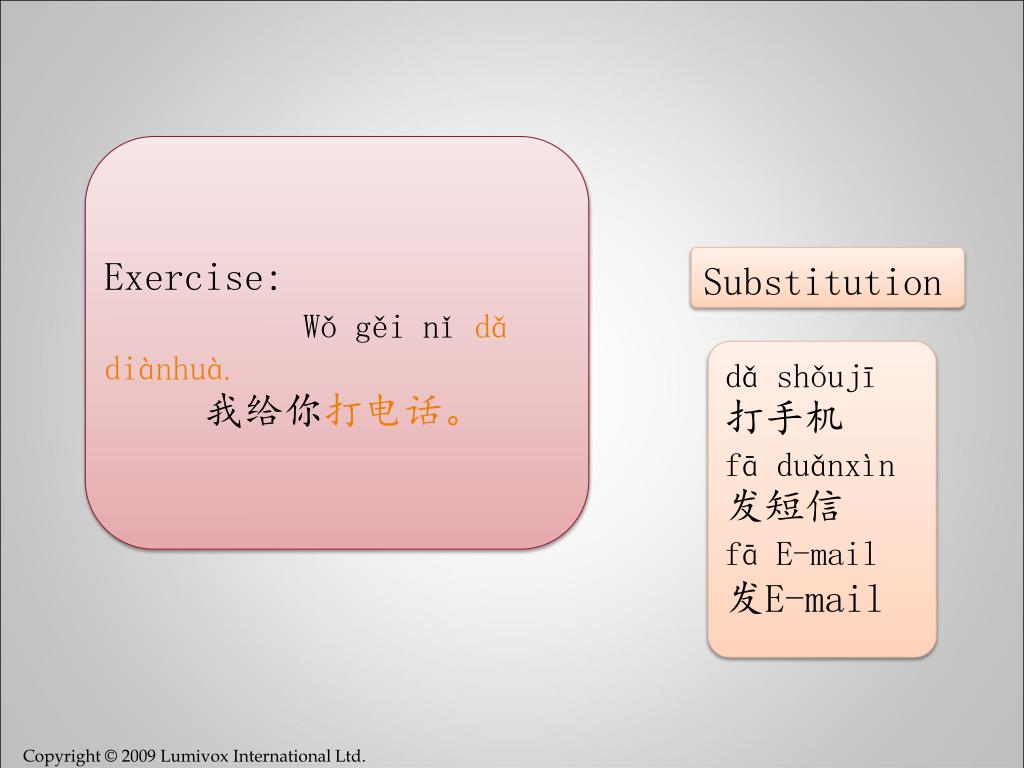 Exercise:

Wǒ gěi nǐ dǎ diànhuà.

我给你打电话。

Substitution

dǎ shǒujī
打手机
fā duǎnxìn
发短信
fā E-mail
发E-mail

Copyright © 2009 Lumivox International Ltd.